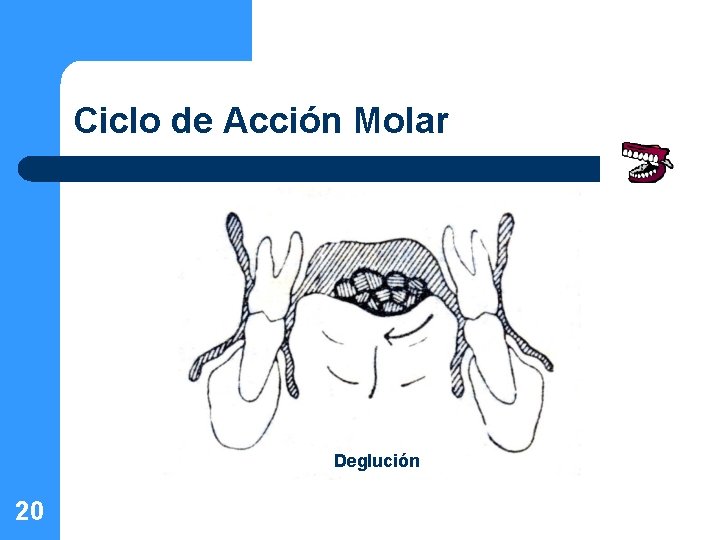 Ciclo de Acción Molar

Deglución

20